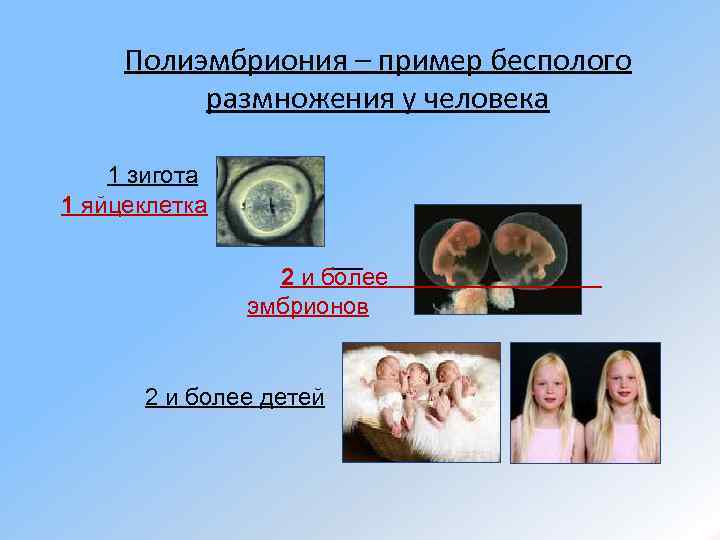 Полиэмбриония – пример бесполого размножения у человека

1 зигота
1 яйцеклетка

2 и более эмбрионов

2 и более детей